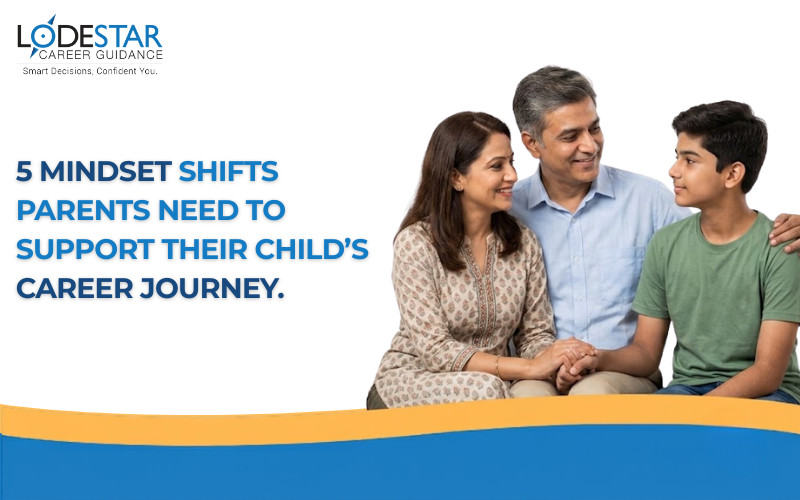 LODESTAR
CAREER GUIDANCE
Smart Decisions, Confident You.

5 MINDSET SHIFTS PARENTS NEED TO SUPPORT THEIR CHILD'S CAREER JOURNEY.